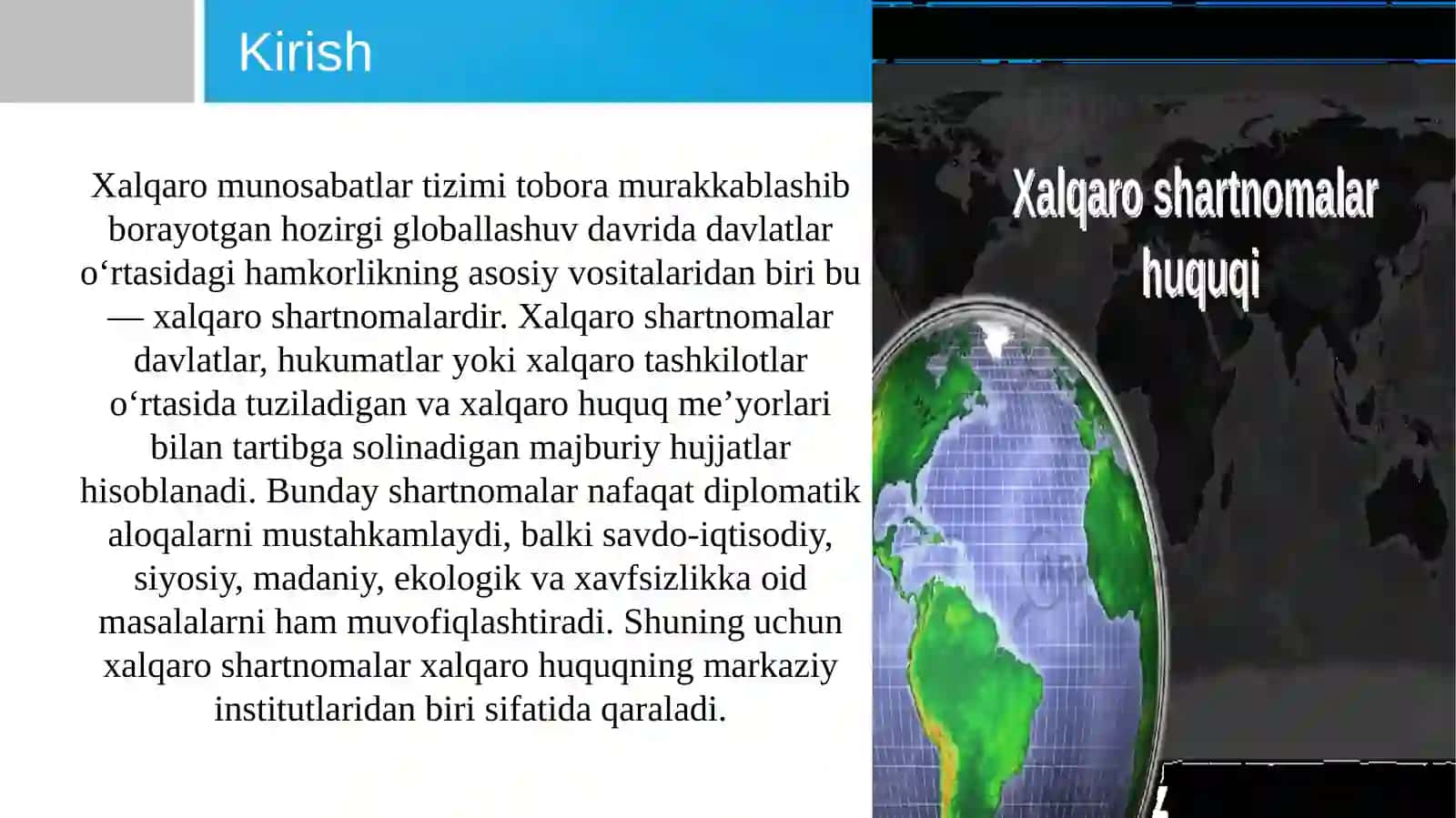 Kirish

Xalqaro munosabatlar tizimi tobora murakkablashib borayotgan hozirgi globallashuv davrida davlatlar o‘rtasidagi hamkorlikning asosiy vositalaridan biri bu — xalqaro shartnomalardir. Xalqaro shartnomalar davlatlar, hukumatlar yoki xalqaro tashkilotlar o‘rtasida tuziladigan va xalqaro huquq me’yorlari bilan tartibga solinadigan majburiy hujjatlar hisoblanadi. Bunday shartnomalar nafaqat diplomatik aloqalarni mustahkamlaydi, balki savdo-iqtisodiy, siyosiy, madaniy, ekologik va xavfsizlikka oid masalalarni ham muvofiqlashtiradi. Shuning uchun xalqaro shartnomalar xalqaro huquqning markaziy institutlaridan biri sifatida qaraladi.

Xalqaro shartnomalar huquqi